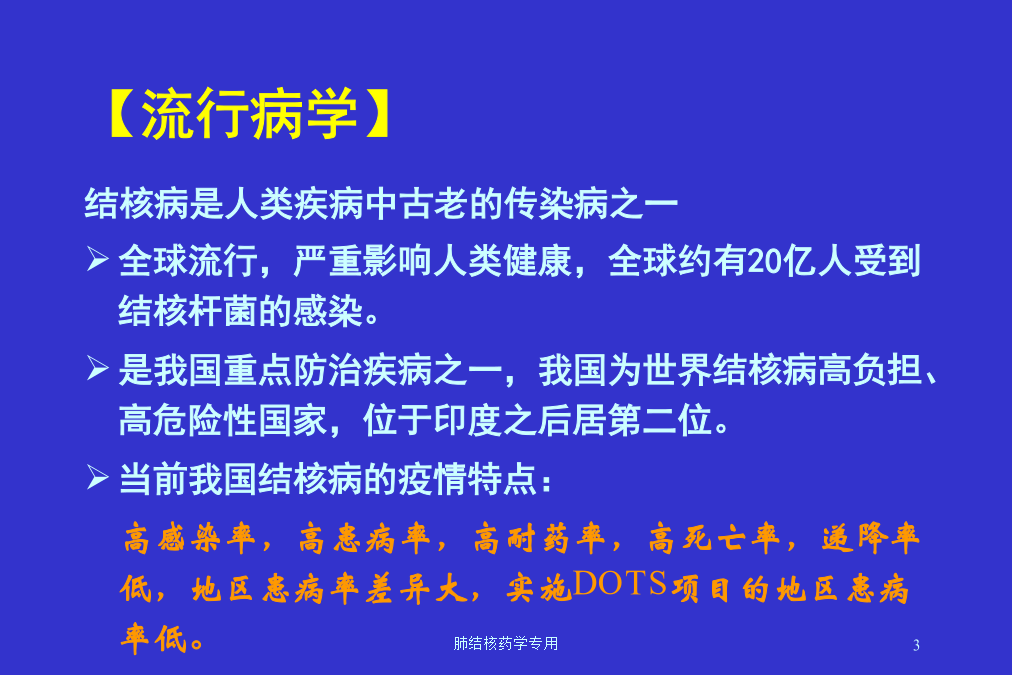 【流行病学】

结核病是人类疾病中古老的传染病之一

➢ 全球流行，严重影响人类健康，全球约有20亿人受到结核杆菌的感染。

➢ 是我国重点防治疾病之一，我国为世界结核病高负担、高危险性国家，位于印度之后居第二位。

➢ 当前我国结核病的疫情特点：

高感染率，高患病率，高耐药率，高死亡率，递降率低，地区患病率差异大，实施DOTS项目的地区患病率低。

肺结核药学专用

3